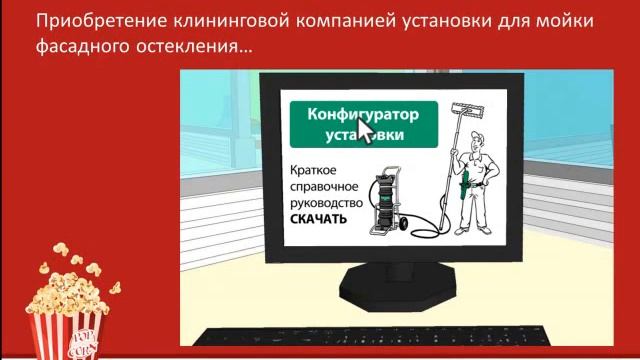 Приобретение клининговой компанией установки для мойки фасадного остекления…

Конфигуратор установки

Краткое справочное руководство
СКАЧАТЬ

POP CORN